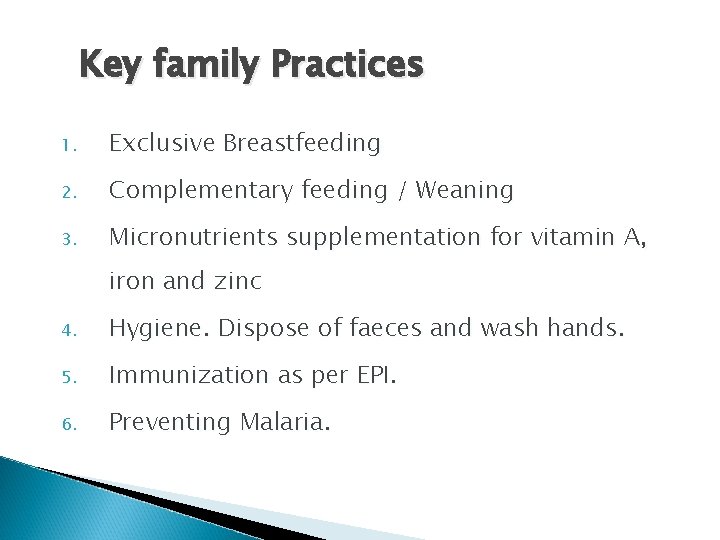 Key family Practices

1. Exclusive Breastfeeding
2. Complementary feeding / Weaning
3. Micronutrients supplementation for vitamin A, iron and zinc
4. Hygiene. Dispose of faeces and wash hands.
5. Immunization as per EPI.
6. Preventing Malaria.